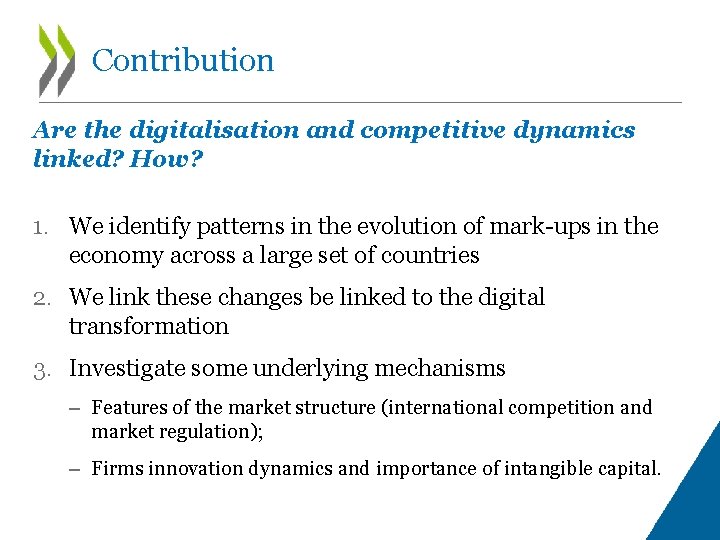 Contribution

Are the digitalisation and competitive dynamics linked? How?

1. We identify patterns in the evolution of mark-ups in the economy across a large set of countries

2. We link these changes be linked to the digital transformation

3. Investigate some underlying mechanisms

– Features of the market structure (international competition and market regulation);

– Firms innovation dynamics and importance of intangible capital.